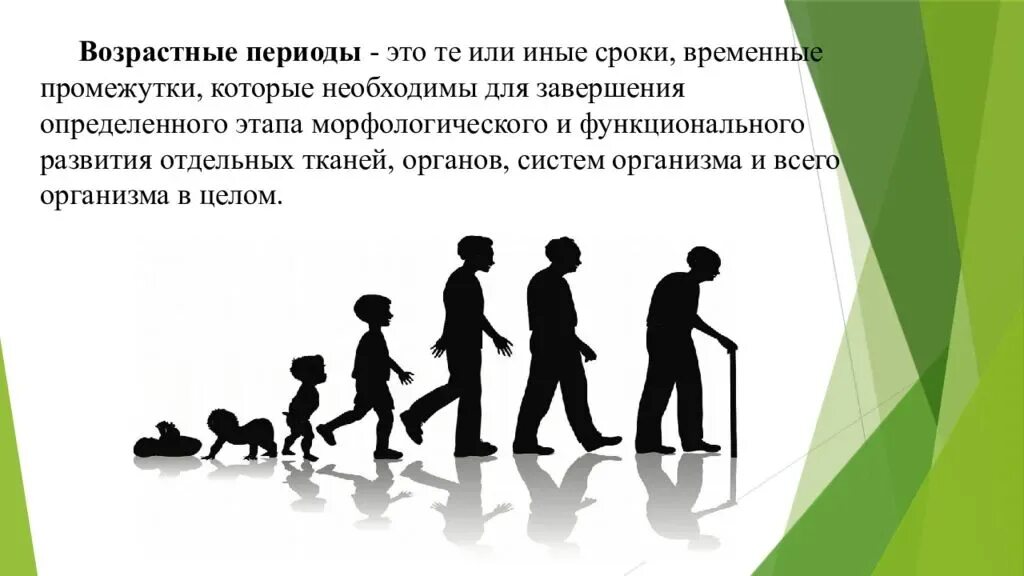 Возрастные периоды - это те или иные сроки, временные промежутки, которые необходимы для завершения определенного этапа морфологического и функционального развития отдельных тканей, органов, систем организма и всего организма в целом.